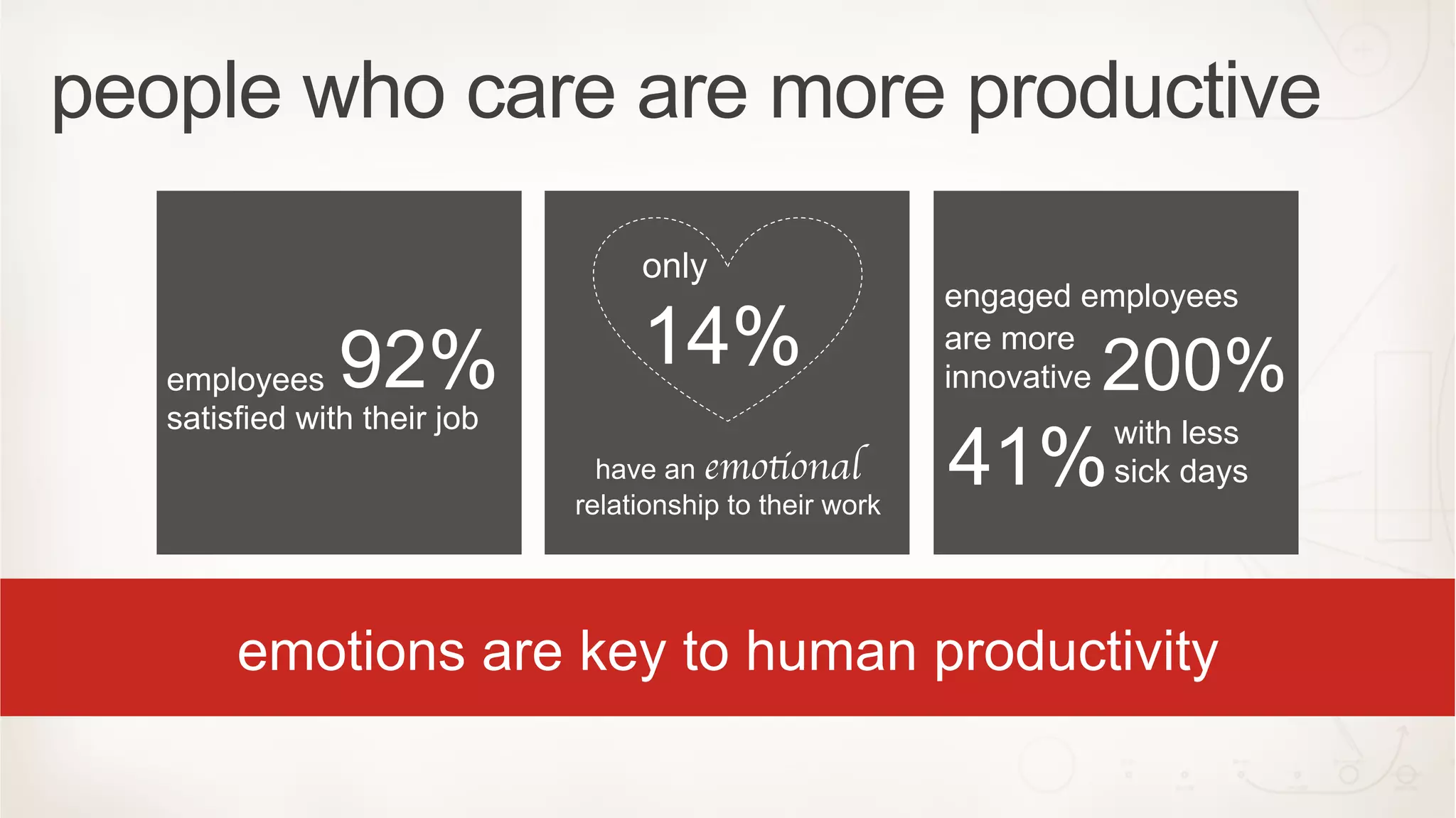 people who care are more productive

employees 92% satisfied with their job

only 14% have an emotional relationship to their work

engaged employees are more innovative 200%

41% with less sick days

emotions are key to human productivity